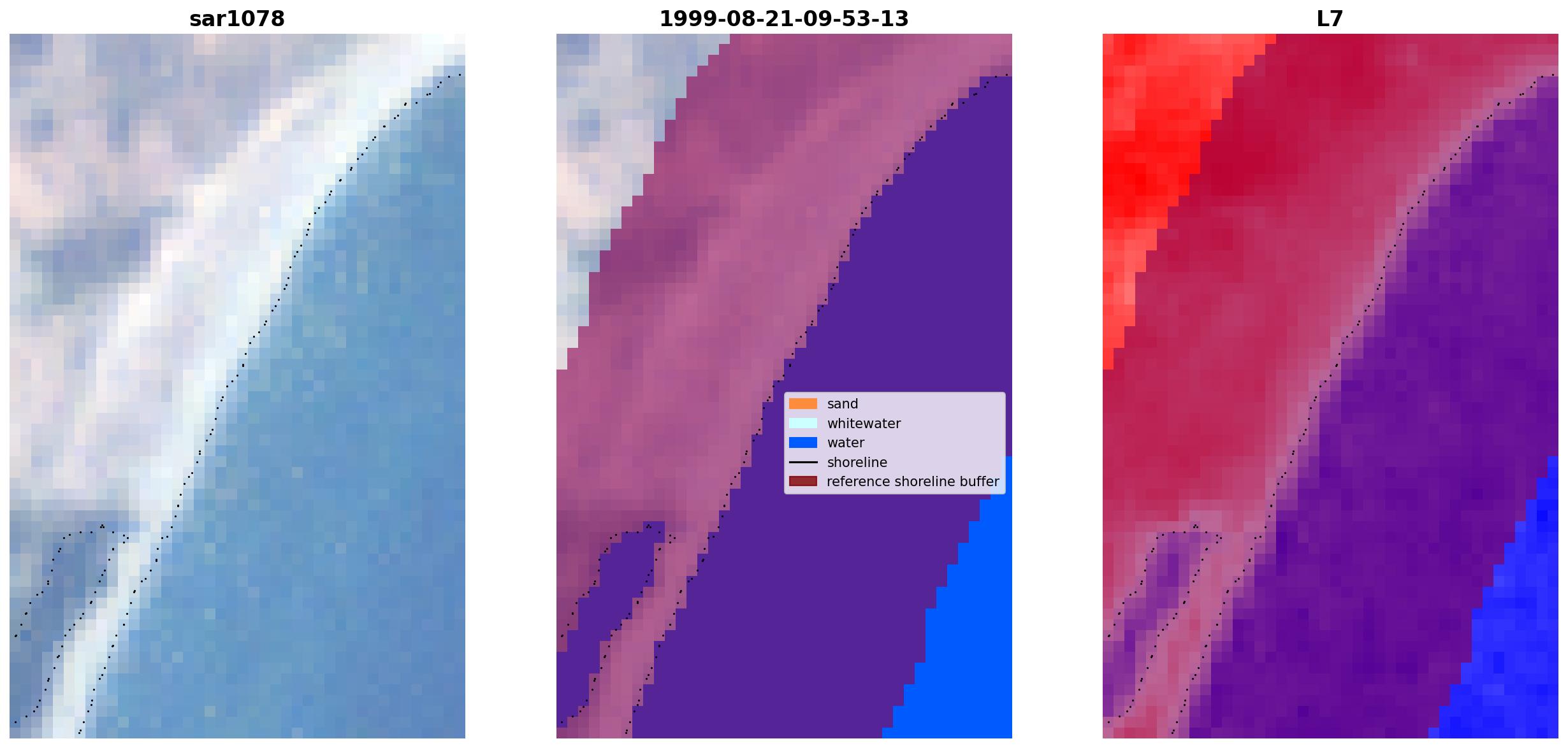 sar1078

1999-08-21-09-53-13

sand
whitewater
water
shoreline
reference shoreline buffer

L7